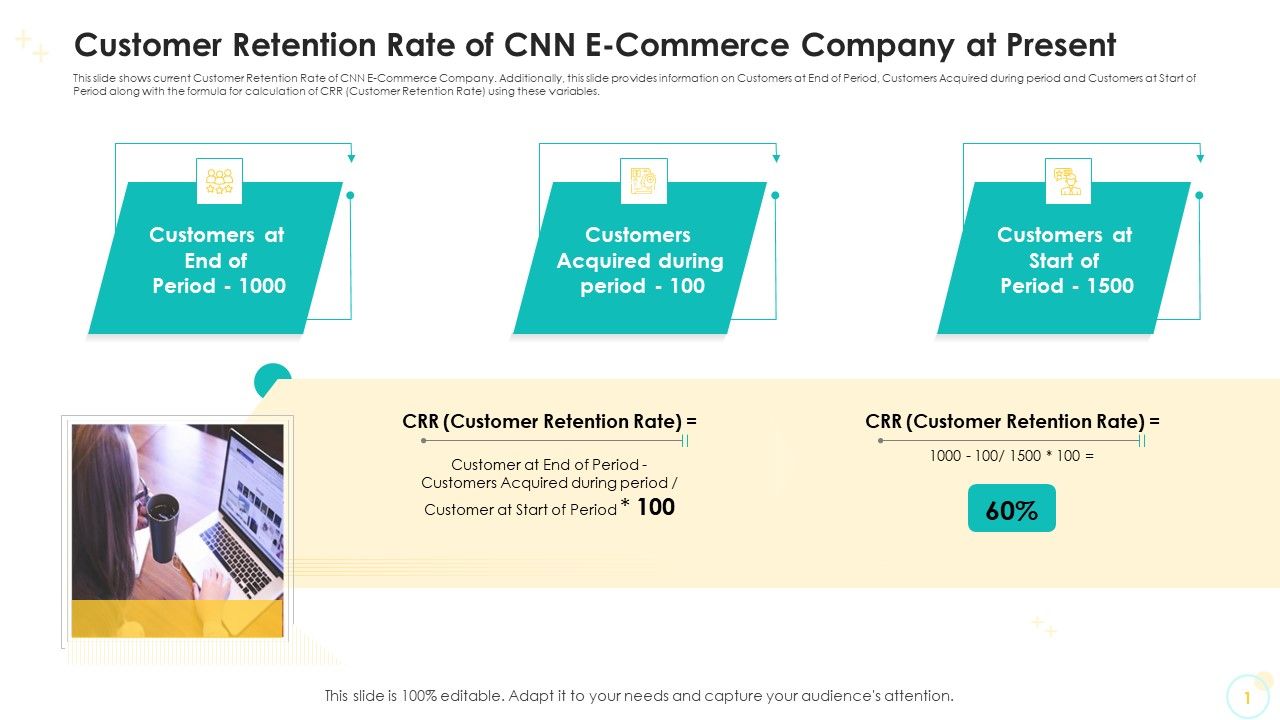 Customer Retention Rate of CNN E-Commerce Company at Present

This slide shows current Customer Retention Rate of CNN E-Commerce Company. Additionally, this slide provides information on Customers at End of Period, Customers Acquired during period and Customers at Start of Period along with the formula for calculation of CRR (Customer Retention Rate) using these variables.

Customers at End of Period - 1000

Customers Acquired during period - 100

Customers at Start of Period - 1500

CRR (Customer Retention Rate) =

Customer at End of Period - Customers Acquired during period / Customer at Start of Period * 100

CRR (Customer Retention Rate) =

1000 - 100/ 1500 * 100 =

60%

This slide is 100% editable. Adapt it to your needs and capture your audience's attention.

1